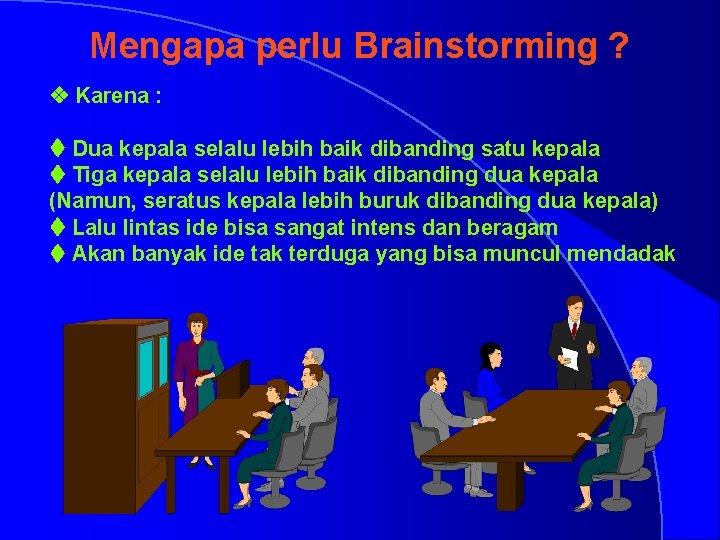 Mengapa perlu Brainstorming ?

❖ Karena :

⧫ Dua kepala selalu lebih baik dibanding satu kepala
⧫ Tiga kepala selalu lebih baik dibanding dua kepala
(Namun, seratus kepala lebih buruk dibanding dua kepala)
⧫ Lalu lintas ide bisa sangat intens dan beragam
⧫ Akan banyak ide tak terduga yang bisa muncul mendadak